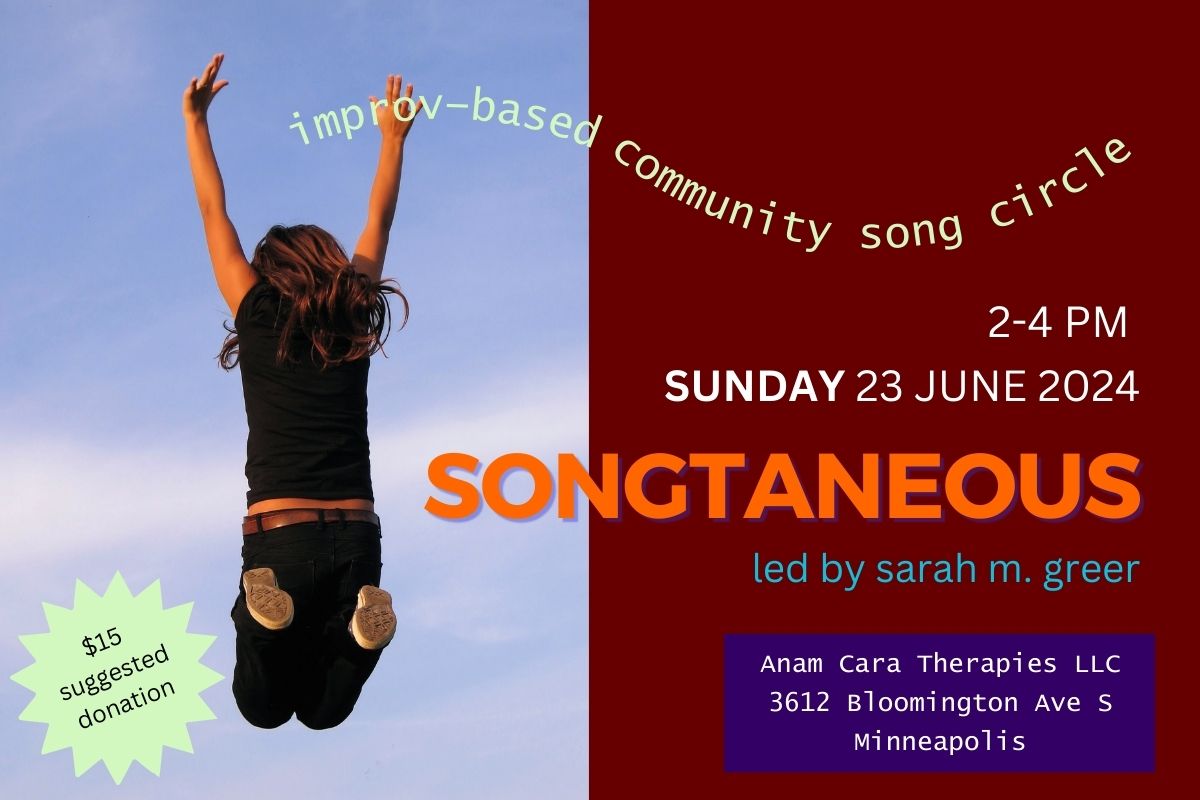 improv-based community song circle

2-4 PM

SUNDAY 23 JUNE 2024

SONGTANEOUS

led by sarah m. greer

$15 suggested donation

Anam Cara Therapies LLC
3612 Bloomington Ave S
Minneapolis